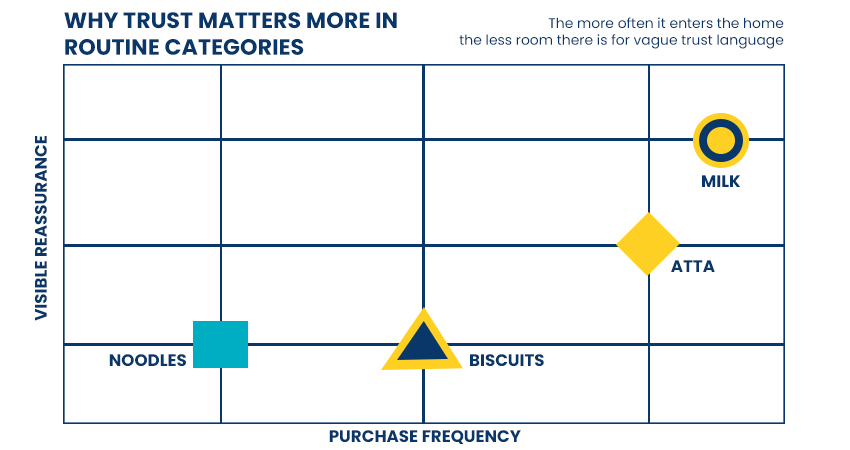 WHY TRUST MATTERS MORE IN ROUTINE CATEGORIES

The more often it enters the home the less room there is for vague trust language

VISIBLE REASSURANCE

MILK

ATTA

NOODLES

BISCUITS

PURCHASE FREQUENCY